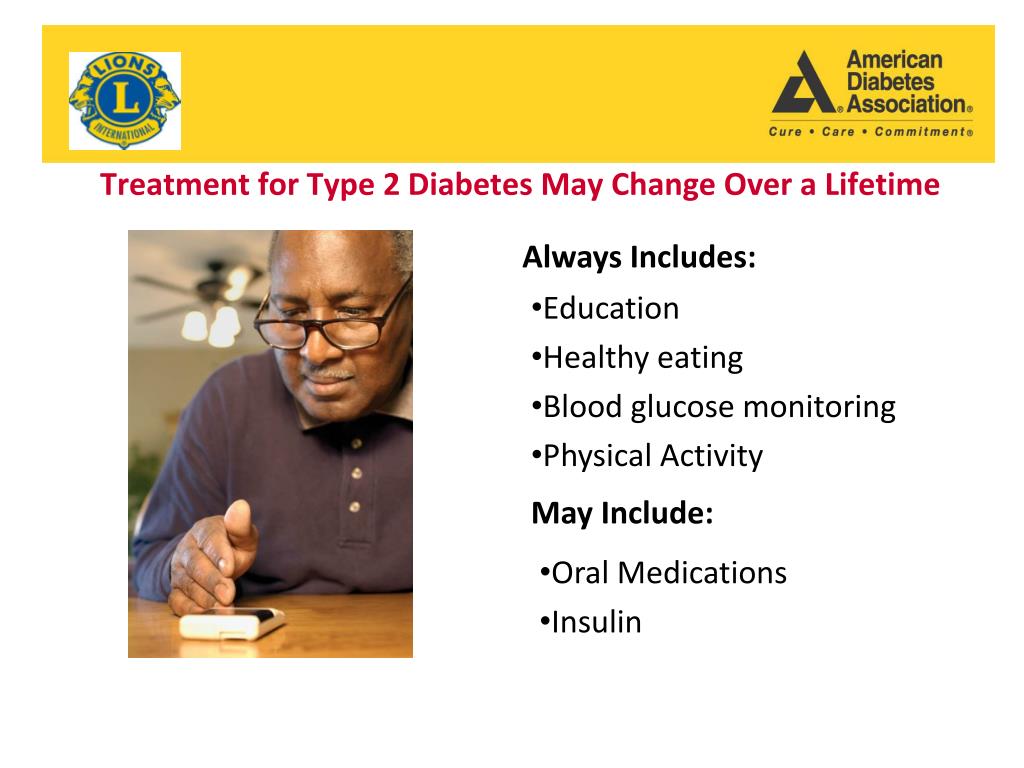 LIONS
L
INTERNATIONAL

American Diabetes Association®
Cure • Care • Commitment®

Treatment for Type 2 Diabetes May Change Over a Lifetime

Always Includes:
•Education
•Healthy eating
•Blood glucose monitoring
•Physical Activity

May Include:
•Oral Medications
•Insulin